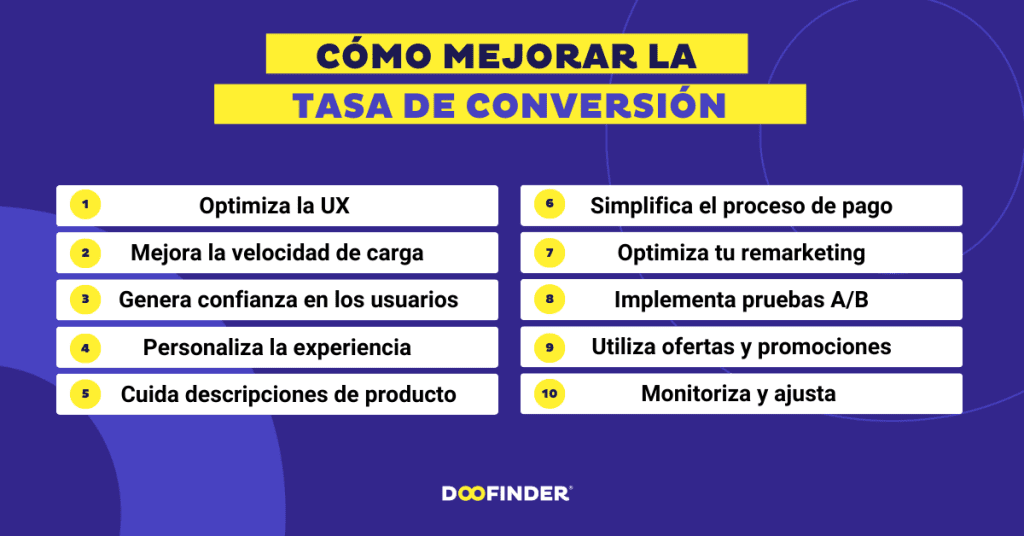 CÓMO MEJORAR LA
TASA DE CONVERSIÓN

1 Optimiza la UX
2 Mejora la velocidad de carga
3 Genera confianza en los usuarios
4 Personaliza la experiencia
5 Cuida descripciones de producto

6 Simplifica el proceso de pago
7 Optimiza tu remarketing
8 Implementa pruebas A/B
9 Utiliza ofertas y promociones
10 Monitoriza y ajusta

DOOFINDER